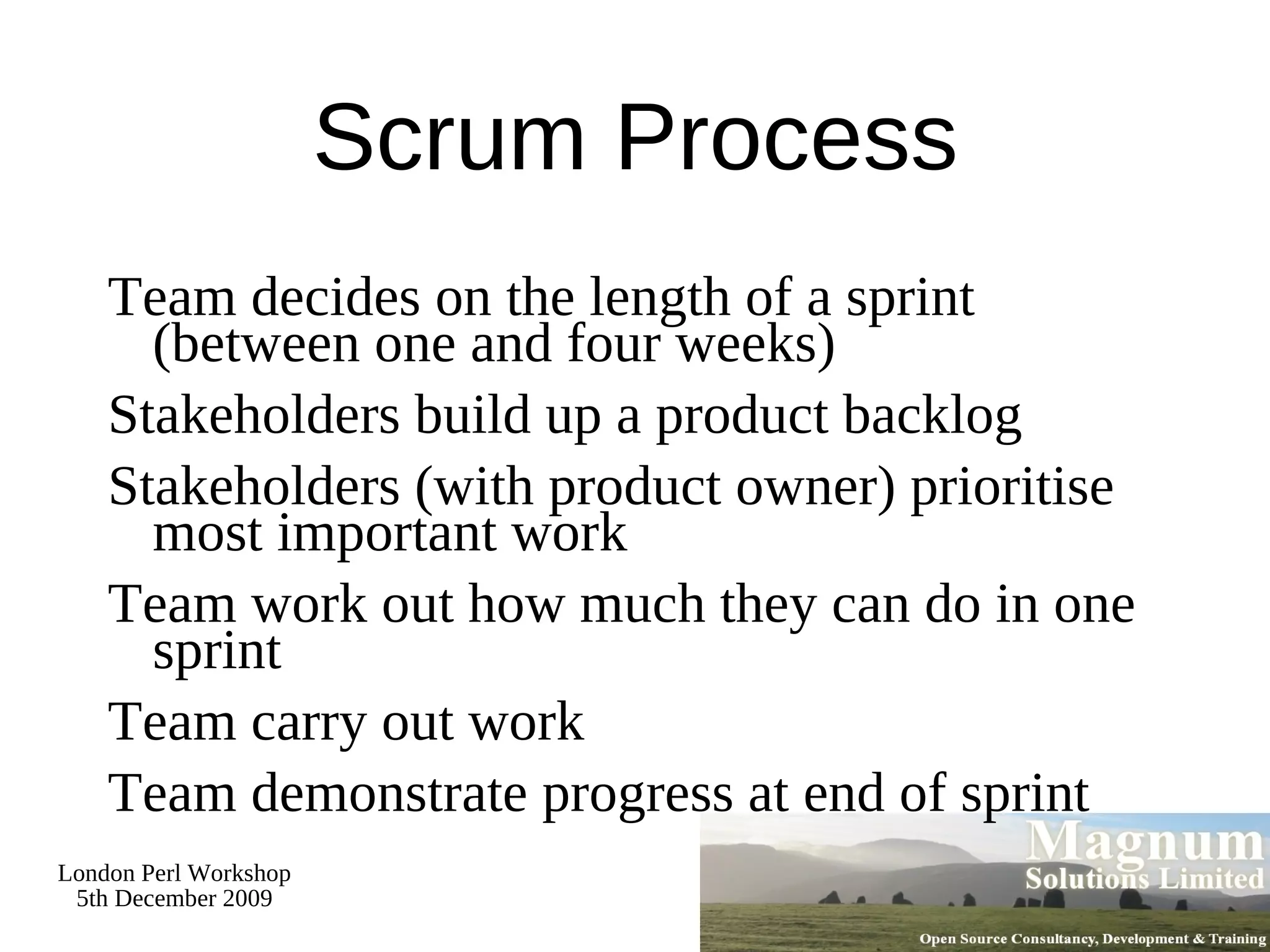 Scrum Process

Team decides on the length of a sprint (between one and four weeks)

Stakeholders build up a product backlog

Stakeholders (with product owner) prioritise most important work

Team work out how much they can do in one sprint

Team carry out work

Team demonstrate progress at end of sprint

London Perl Workshop
5th December 2009

Magnum
Solutions Limited
Open Source Consultancy, Development & Training